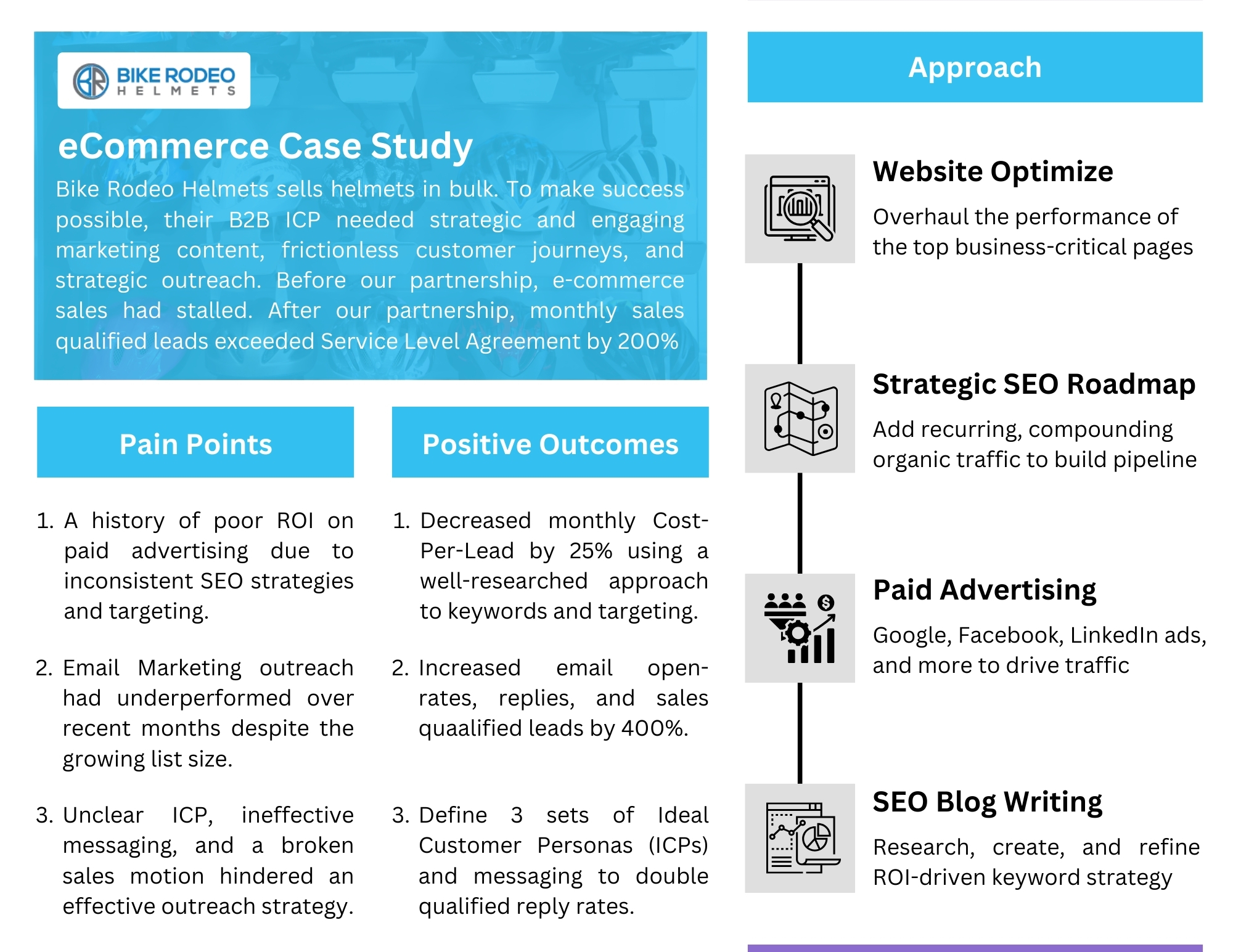 BIKE RODEO
HELMETS

eCommerce Case Study

Bike Rodeo Helmets sells helmets in bulk. To make success possible, their B2B ICP needed strategic and engaging marketing content, frictionless customer journeys, and strategic outreach. Before our partnership, e-commerce sales had stalled. After our partnership, monthly sales qualified leads exceeded Service Level Agreement by 200%

Pain Points

1. A history of poor ROI on paid advertising due to inconsistent SEO strategies and targeting.

2. Email Marketing outreach had underperformed over recent months despite the growing list size.

3. Unclear ICP, ineffective messaging, and a broken sales motion hindered an effective outreach strategy.

Positive Outcomes

1. Decreased monthly Cost-Per-Lead by 25% using a well-researched approach to keywords and targeting.

2. Increased email open-rates, replies, and sales quaalified leads by 400%.

3. Define 3 sets of Ideal Customer Personas (ICPs) and messaging to double qualified reply rates.

Approach

Website Optimize

Overhaul the performance of the top business-critical pages

Strategic SEO Roadmap

Add recurring, compounding organic traffic to build pipeline

Paid Advertising

Google, Facebook, LinkedIn ads, and more to drive traffic

SEO Blog Writing

Research, create, and refine ROI-driven keyword strategy